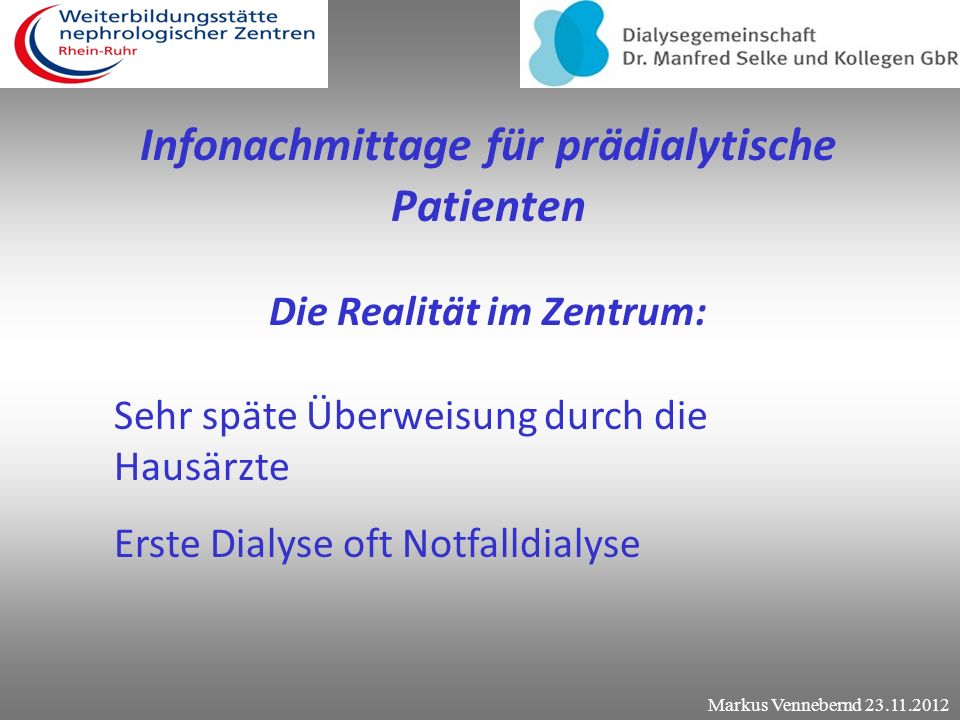 Weiterbildungsstätte nephrologischer Zentren Rhein-Ruhr

Dialysegemeinschaft Dr. Manfred Selke und Kollegen GbR

Infonachmittage für prädialytische Patienten

Die Realität im Zentrum:

Sehr späte Überweisung durch die Hausärzte

Erste Dialyse oft Notfalldialyse

Markus Vennebernd 23.11.2012